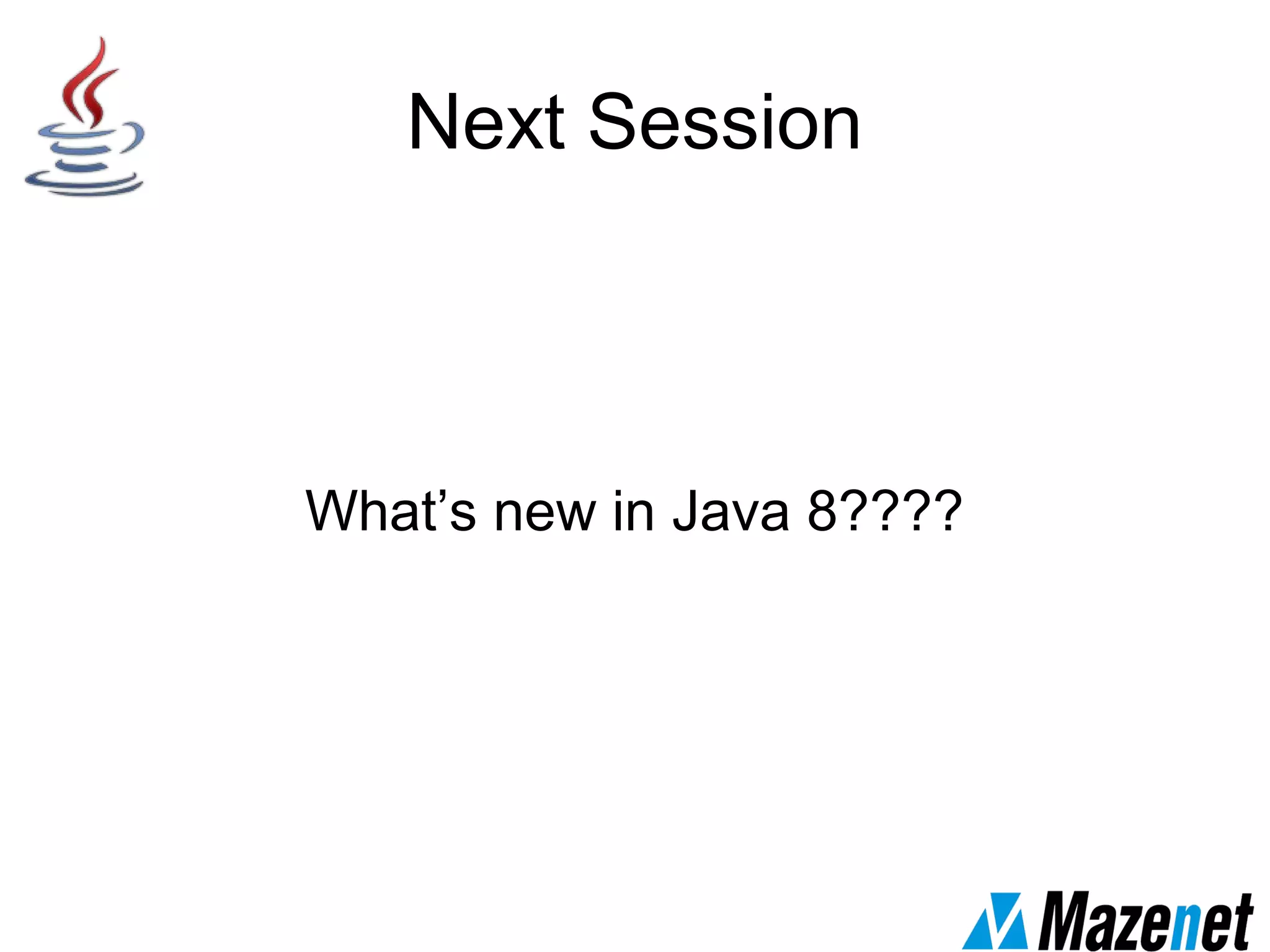 Next Session

What’s new in Java 8????

Mazenet